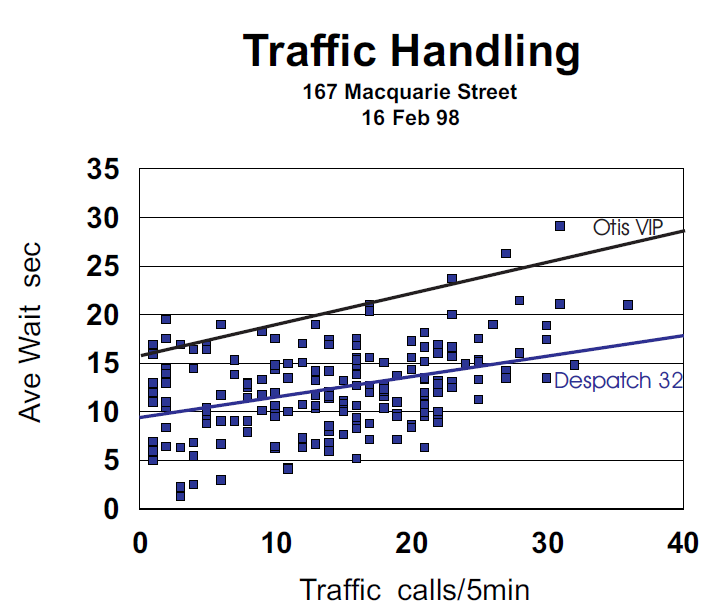 Traffic Handling
167 Macquarie Street
16 Feb 98

Ave Wait sec

35
30
25
20
15
10
5
0

Otis VIP
Despatch 32

0 10 20 30 40

Traffic calls/5min